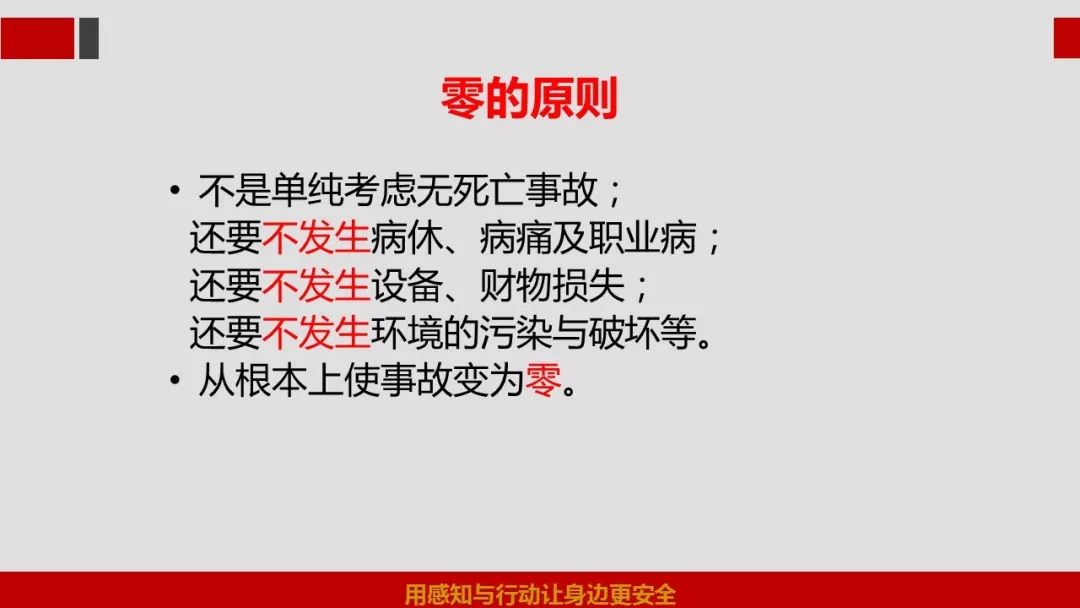 零的原则

• 不是单纯考虑无死亡事故；
还要不发生病休、病痛及职业病；
还要不发生设备、财物损失；
还要不发生环境的污染与破坏等。
• 从根本上使事故变为零。

用感知与行动让身边更安全